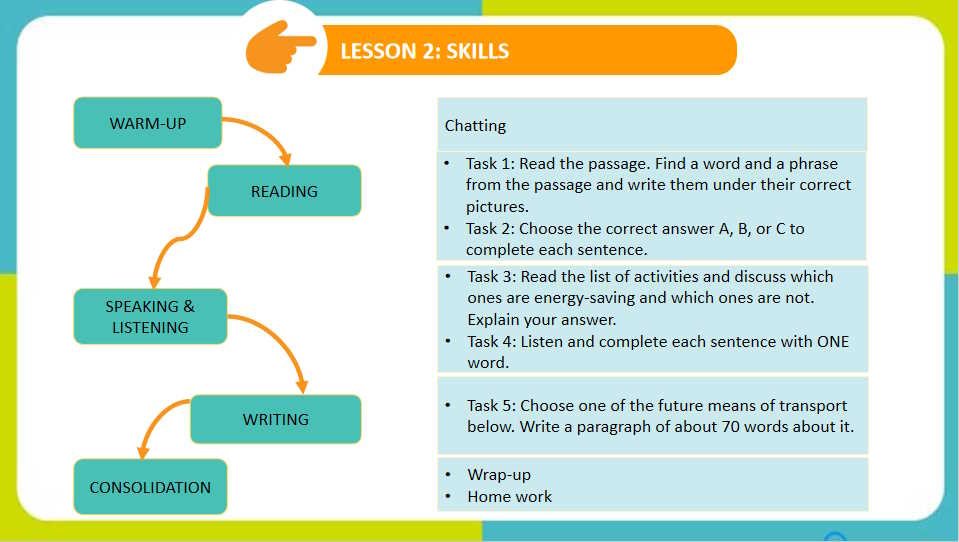 LESSON 2: SKILLS

WARM-UP

READING

SPEAKING & LISTENING

WRITING

CONSOLIDATION

Chatting

• Task 1: Read the passage. Find a word and a phrase from the passage and write them under their correct pictures.
• Task 2: Choose the correct answer A, B, or C to complete each sentence.

• Task 3: Read the list of activities and discuss which ones are energy-saving and which ones are not. Explain your answer.
• Task 4: Listen and complete each sentence with ONE word.

• Task 5: Choose one of the future means of transport below. Write a paragraph of about 70 words about it.

• Wrap-up
• Home work